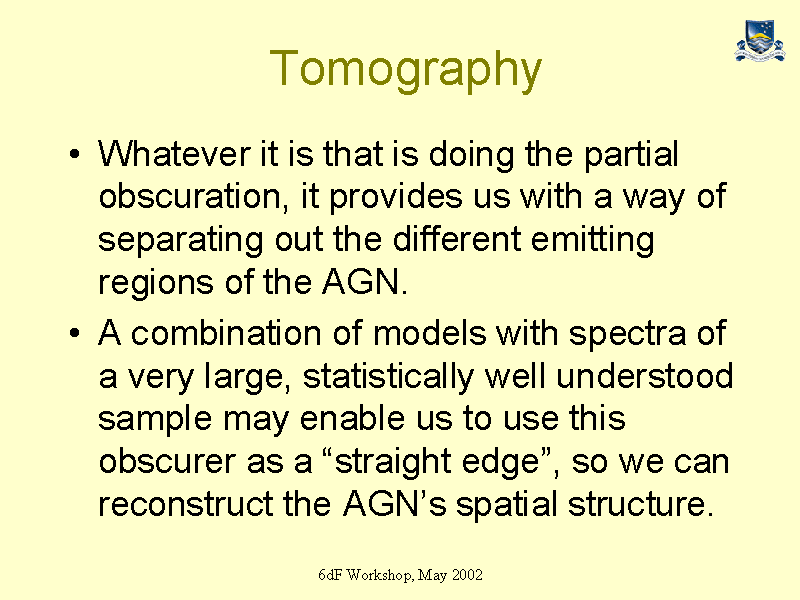 Tomography

• Whatever it is that is doing the partial obscuration, it provides us with a way of separating out the different emitting regions of the AGN.

• A combination of models with spectra of a very large, statistically well understood sample may enable us to use this obscurer as a “straight edge”, so we can reconstruct the AGN’s spatial structure.

6dF Workshop, May 2002